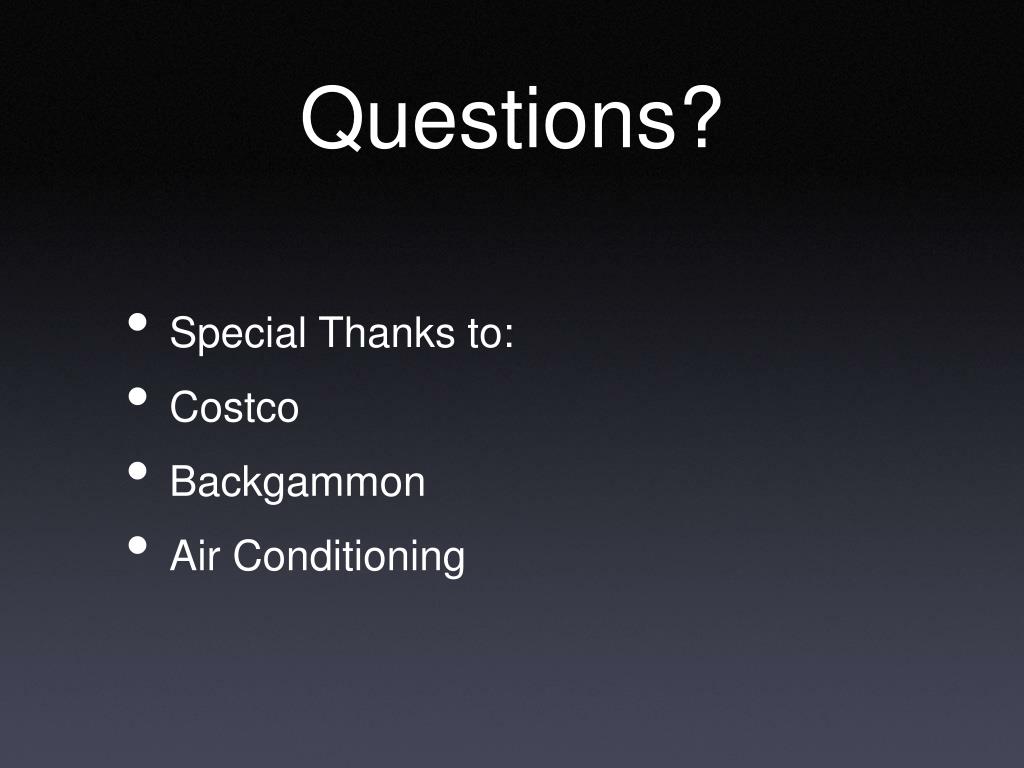 Questions?

• Special Thanks to:
• Costco
• Backgammon
• Air Conditioning